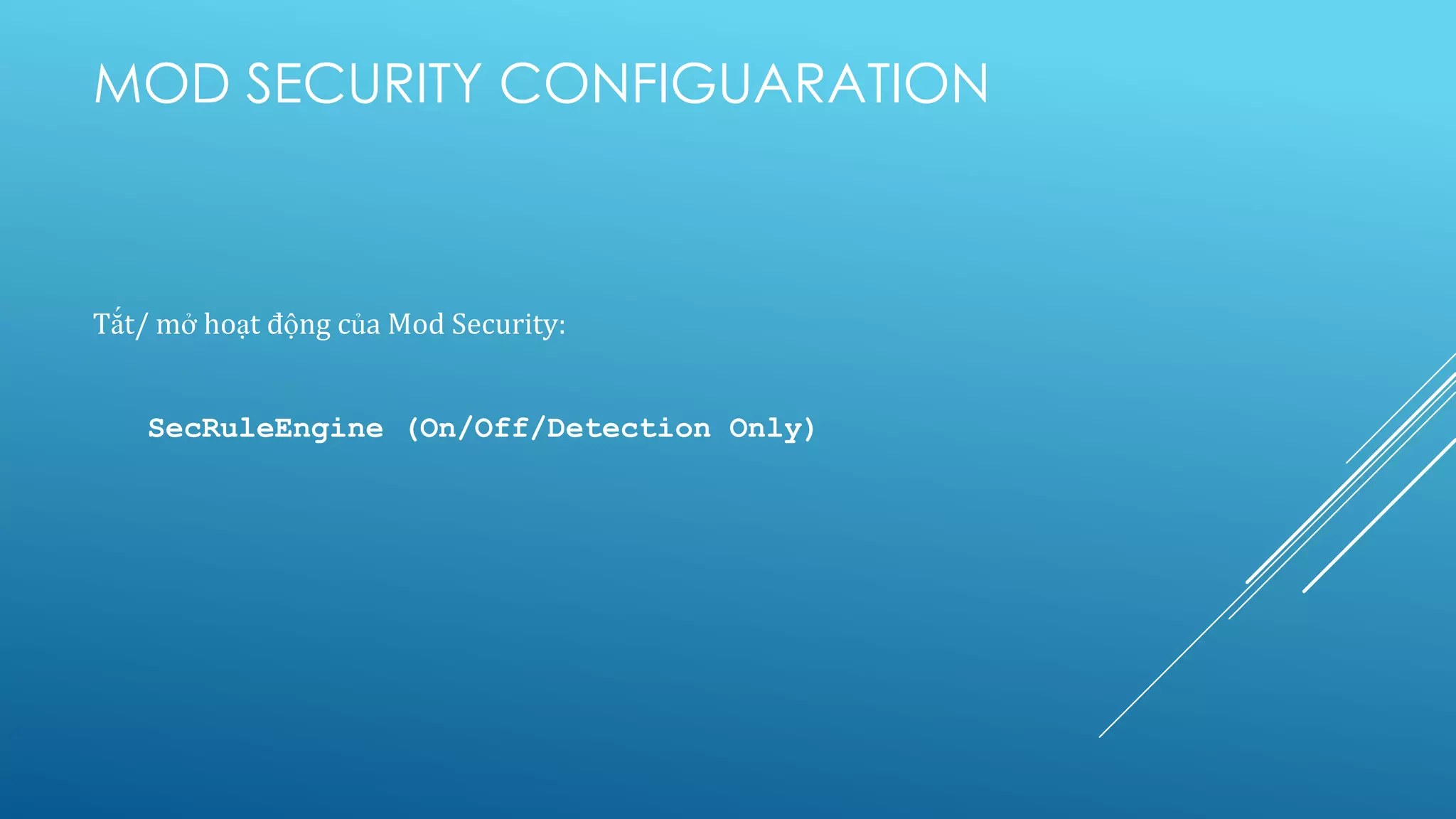 MOD SECURITY CONFIGUARATION

Tắt/ mở hoạt động của Mod Security:

SecRuleEngine (On/Off/Detection Only)